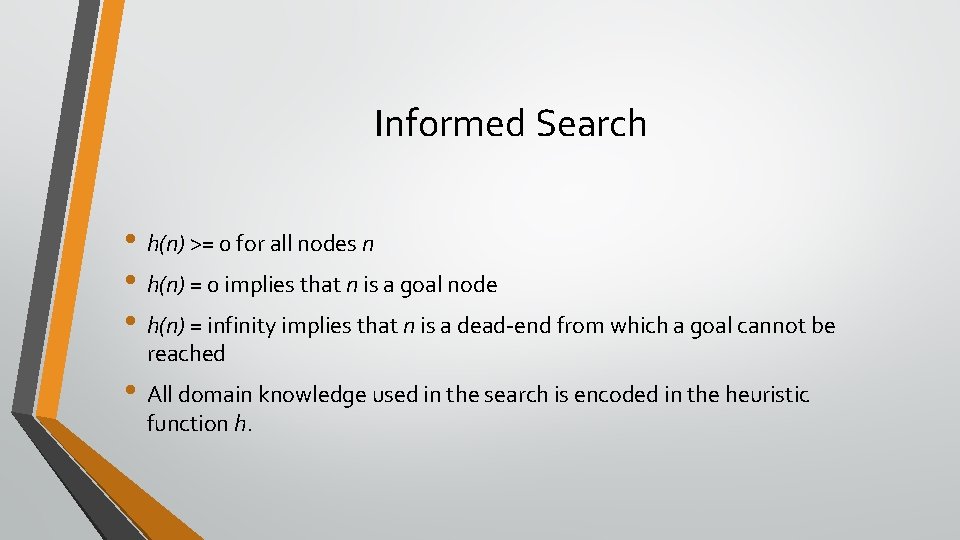 Informed Search

• h(n) >= 0 for all nodes n
• h(n) = 0 implies that n is a goal node
• h(n) = infinity implies that n is a dead-end from which a goal cannot be reached
• All domain knowledge used in the search is encoded in the heuristic function h.